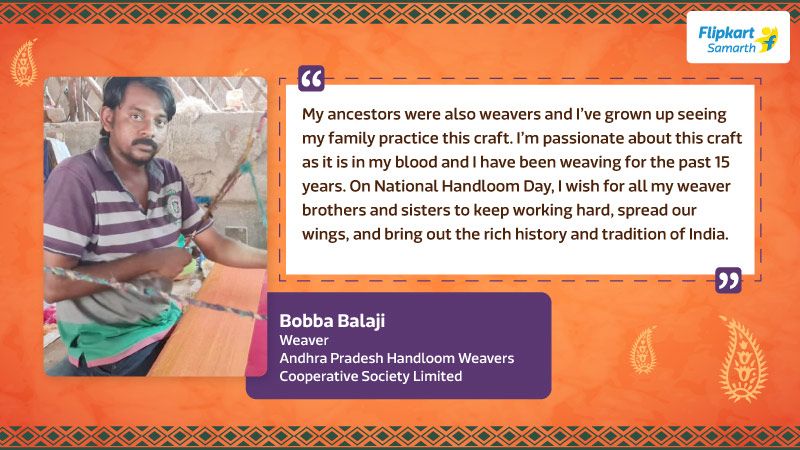 Flipkart Samarth

My ancestors were also weavers and I've grown up seeing my family practice this craft. I'm passionate about this craft as it is in my blood and I have been weaving for the past 15 years. On National Handloom Day, I wish for all my weaver brothers and sisters to keep working hard, spread our wings, and bring out the rich history and tradition of India.

Bobba Balaji
Weaver
Andhra Pradesh Handloom Weavers Cooperative Society Limited